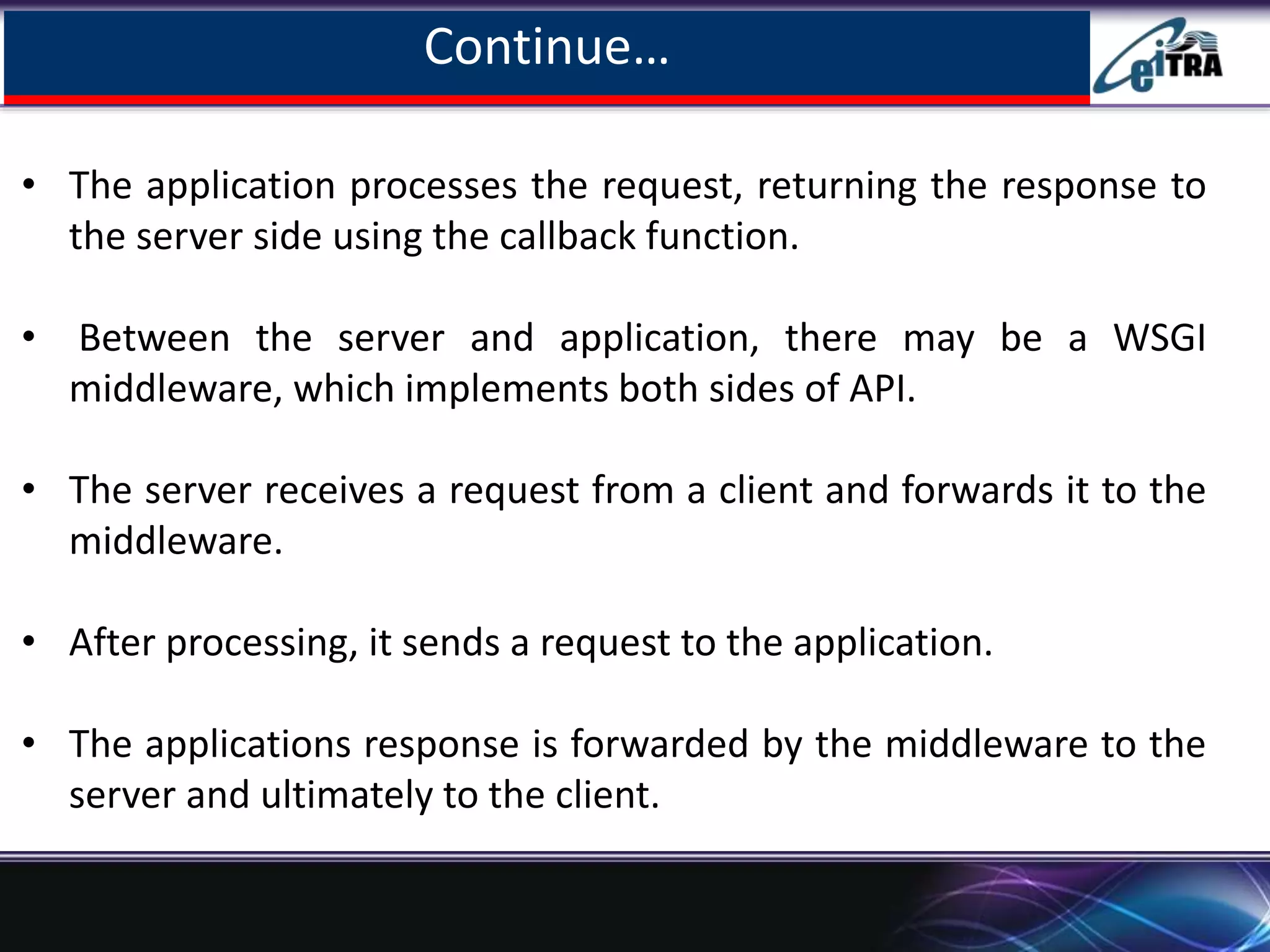 Continue…

CeiTRA

• The application processes the request, returning the response to the server side using the callback function.

• Between the server and application, there may be a WSGI middleware, which implements both sides of API.

• The server receives a request from a client and forwards it to the middleware.

• After processing, it sends a request to the application.

• The applications response is forwarded by the middleware to the server and ultimately to the client.